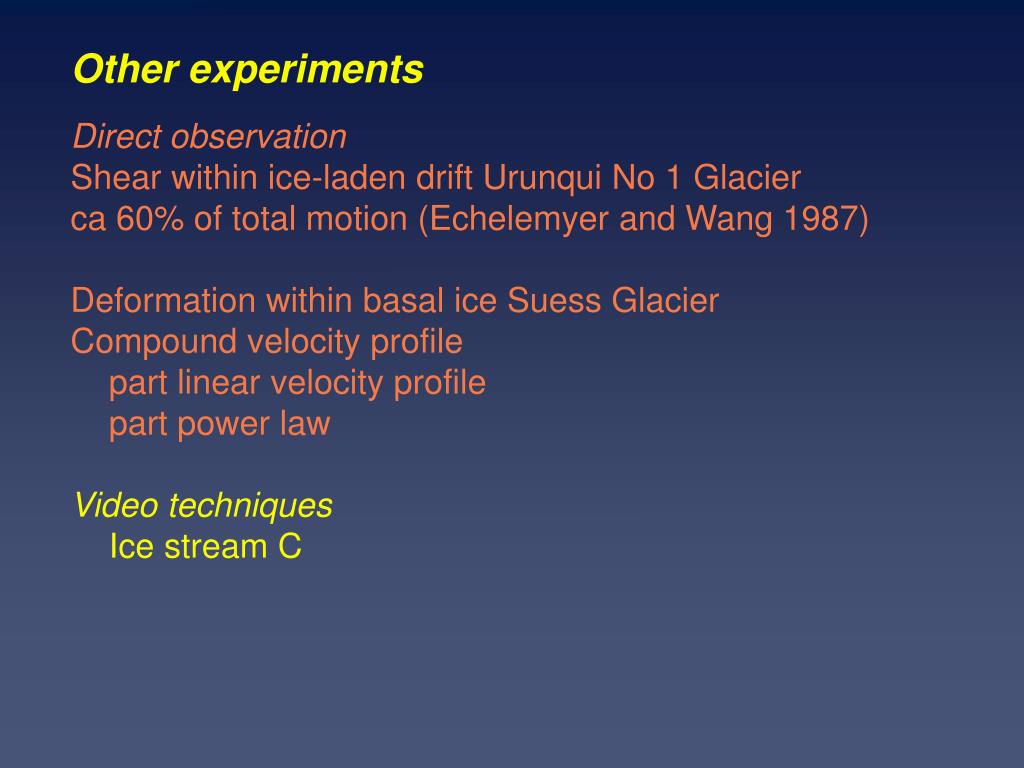 Other experiments

Direct observation
Shear within ice-laden drift Urunqui No 1 Glacier
ca 60% of total motion (Echelemyer and Wang 1987)

Deformation within basal ice Suess Glacier
Compound velocity profile
part linear velocity profile
part power law

Video techniques
Ice stream C